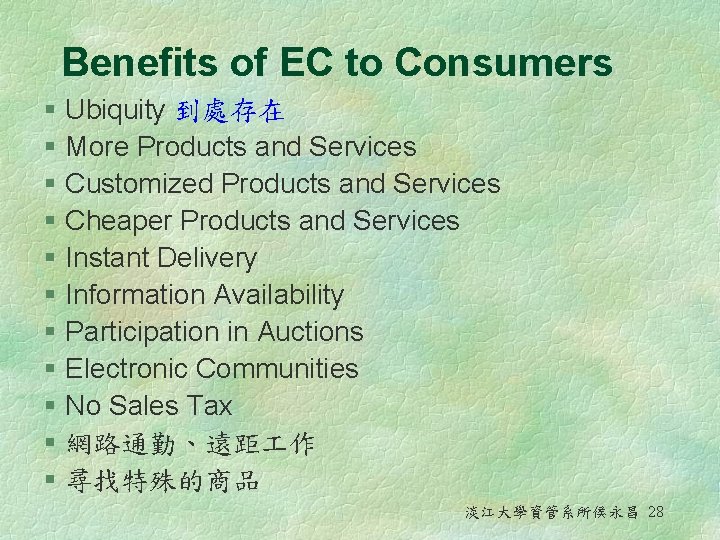 Benefits of EC to Consumers

- Ubiquity 到處存在
- More Products and Services
- Customized Products and Services
- Cheaper Products and Services
- Instant Delivery
- Information Availability
- Participation in Auctions
- Electronic Communities
- No Sales Tax
- 網路通勤、遠距工作
- 尋找特殊的商品

淡江大學資管系所侯永昌 28